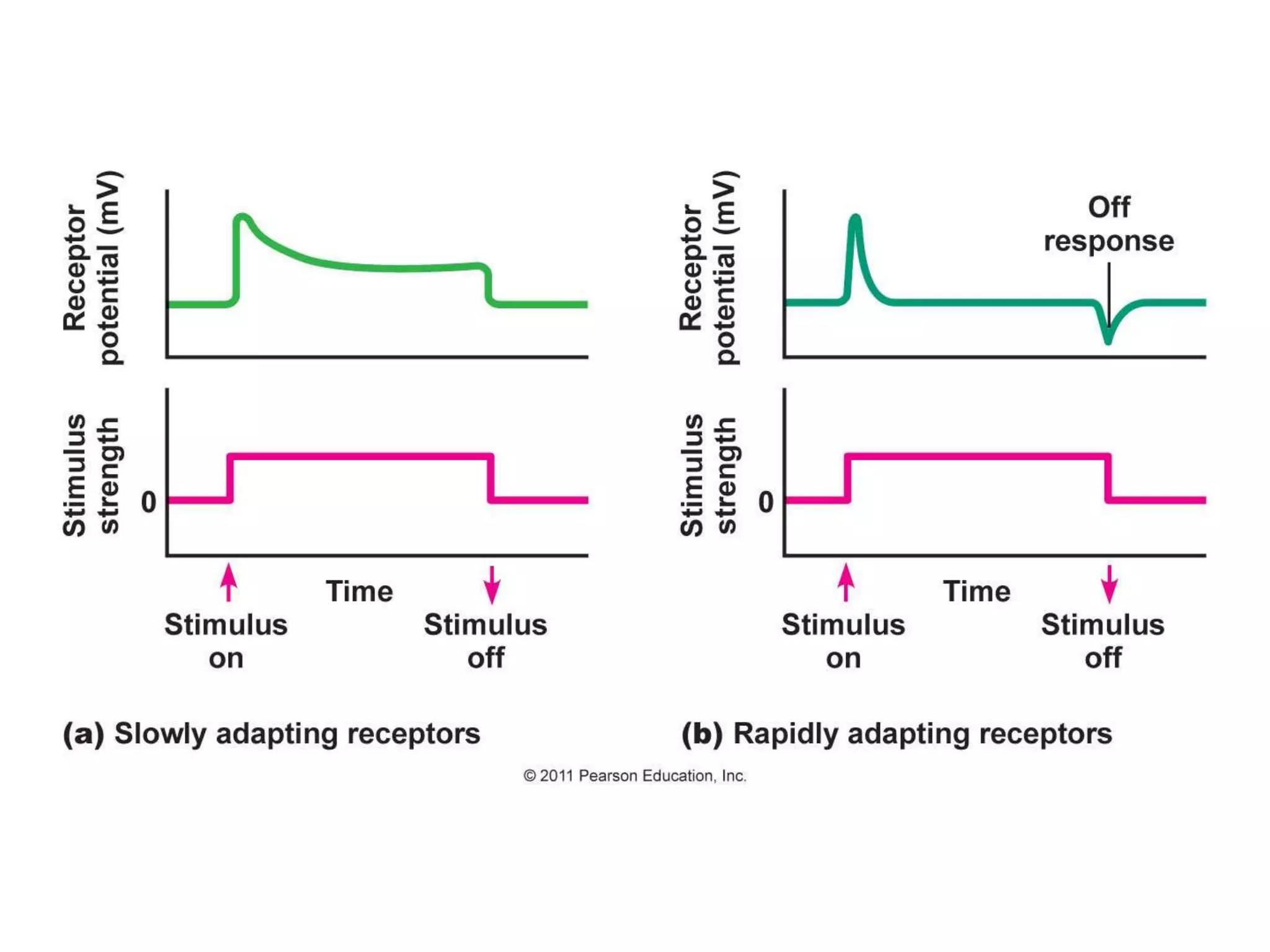 Receptor potential (mV)

Stimulus strength

0

Stimulus on

Time

Stimulus off

(a) Slowly adapting receptors

Receptor potential (mV)

Off response

Stimulus strength

0

Stimulus on

Time

Stimulus off

(b) Rapidly adapting receptors

© 2011 Pearson Education, Inc.